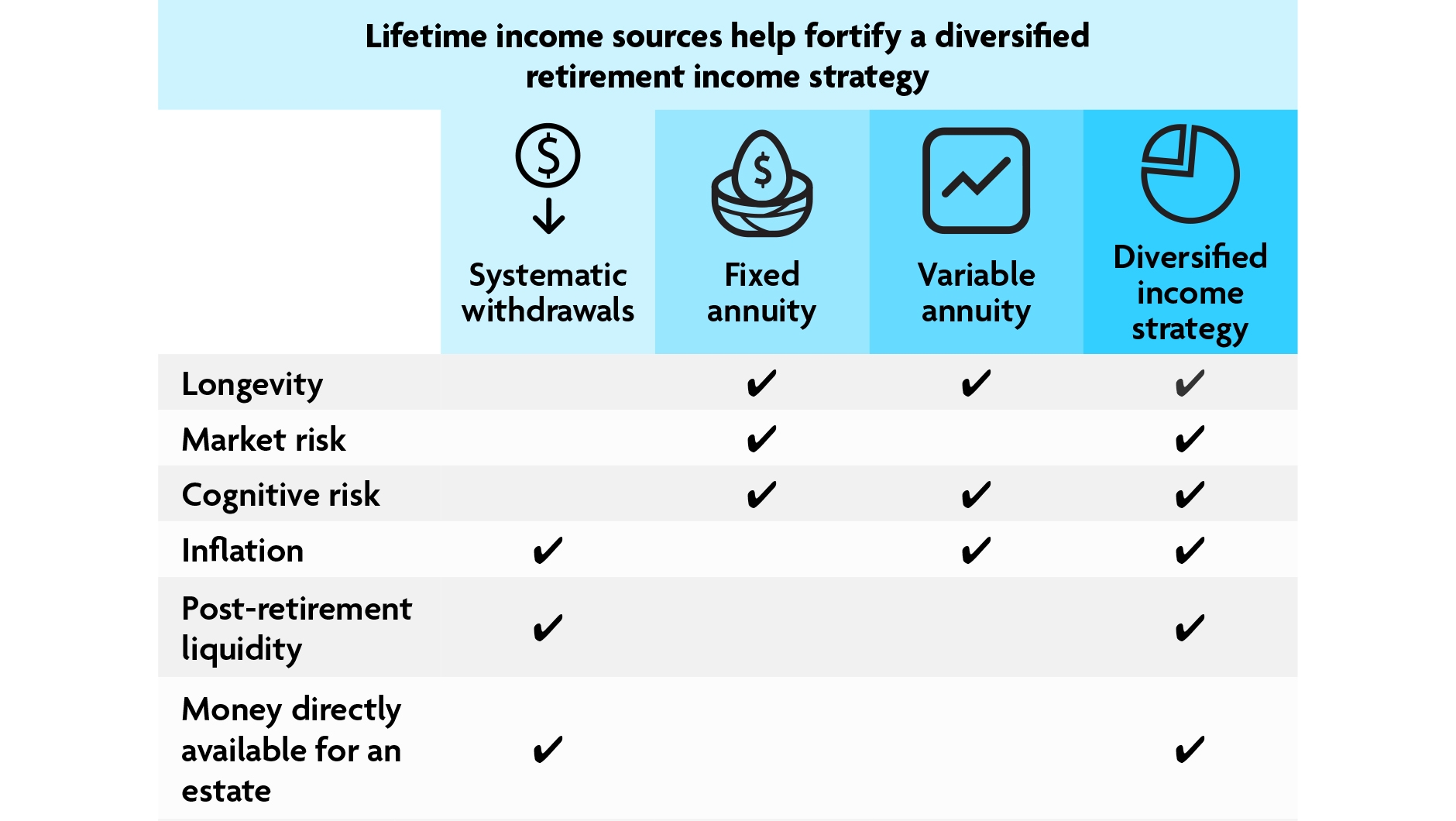 Lifetime income sources help fortify a diversified retirement income strategy

| | Systematic withdrawals | Fixed annuity | Variable annuity | Diversified income strategy |
|---|---|---|---|---|
| Longevity | | ✔ | ✔ | ✔ |
| Market risk | | ✔ | | ✔ |
| Cognitive risk | | ✔ | ✔ | ✔ |
| Inflation | ✔ | | ✔ | ✔ |
| Post-retirement liquidity | ✔ | | | ✔ |
| Money directly available for an estate | ✔ | | | ✔ |